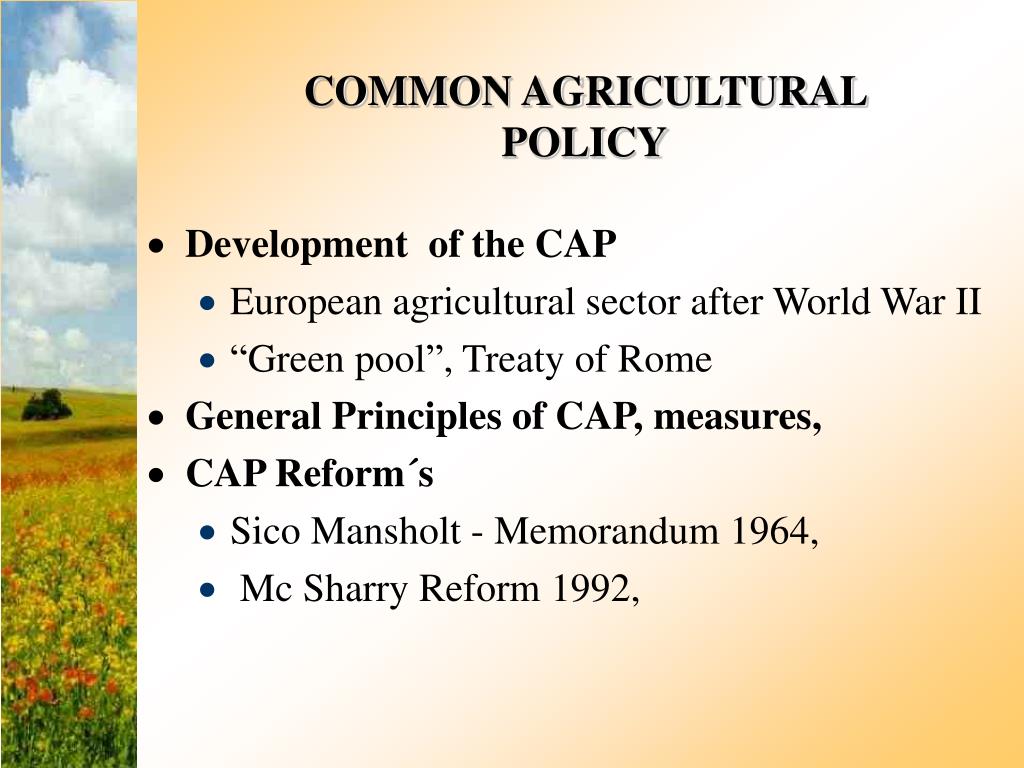 COMMON AGRICULTURAL POLICY

• Development of the CAP
• European agricultural sector after World War II
• "Green pool", Treaty of Rome
• General Principles of CAP, measures,
• CAP Reform´s
• Sico Mansholt - Memorandum 1964,
• Mc Sharry Reform 1992,